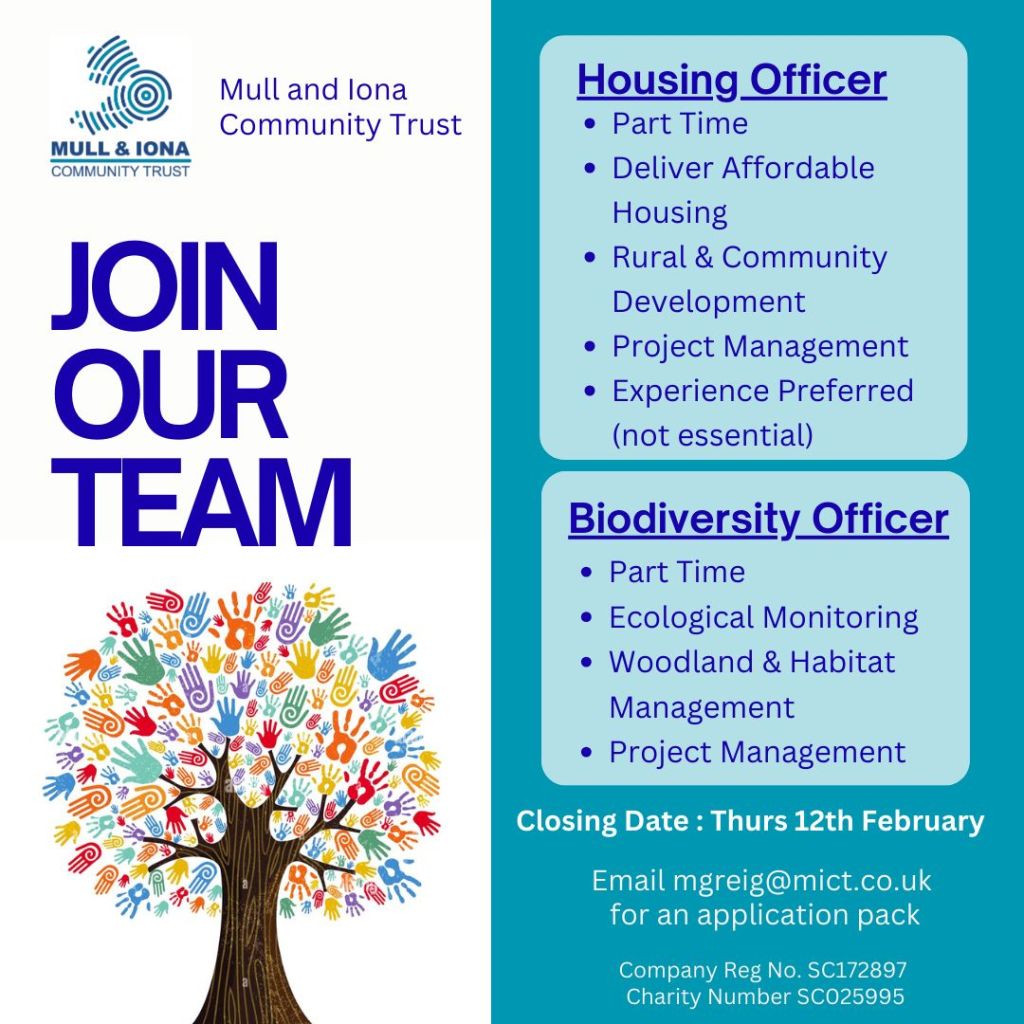 MULL & IONA
COMMUNITY TRUST

Mull and Iona Community Trust

JOIN OUR TEAM

Housing Officer
- Part Time
- Deliver Affordable Housing
- Rural & Community Development
- Project Management
- Experience Preferred (not essential)

Biodiversity Officer
- Part Time
- Ecological Monitoring
- Woodland & Habitat Management
- Project Management

Closing Date : Thurs 12th February

Email mgreig@mict.co.uk for an application pack

Company Reg No. SC172897
Charity Number SC025995